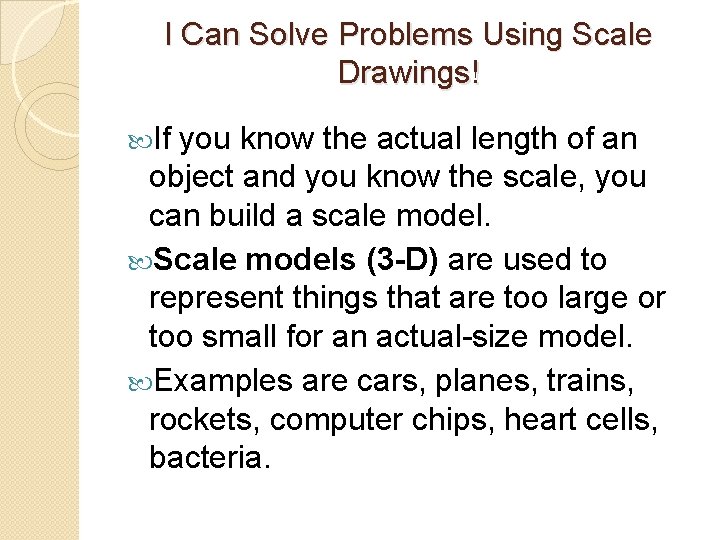 I Can Solve Problems Using Scale Drawings!

If you know the actual length of an object and you know the scale, you can build a scale model.

Scale models (3-D) are used to represent things that are too large or too small for an actual-size model.

Examples are cars, planes, trains, rockets, computer chips, heart cells, bacteria.